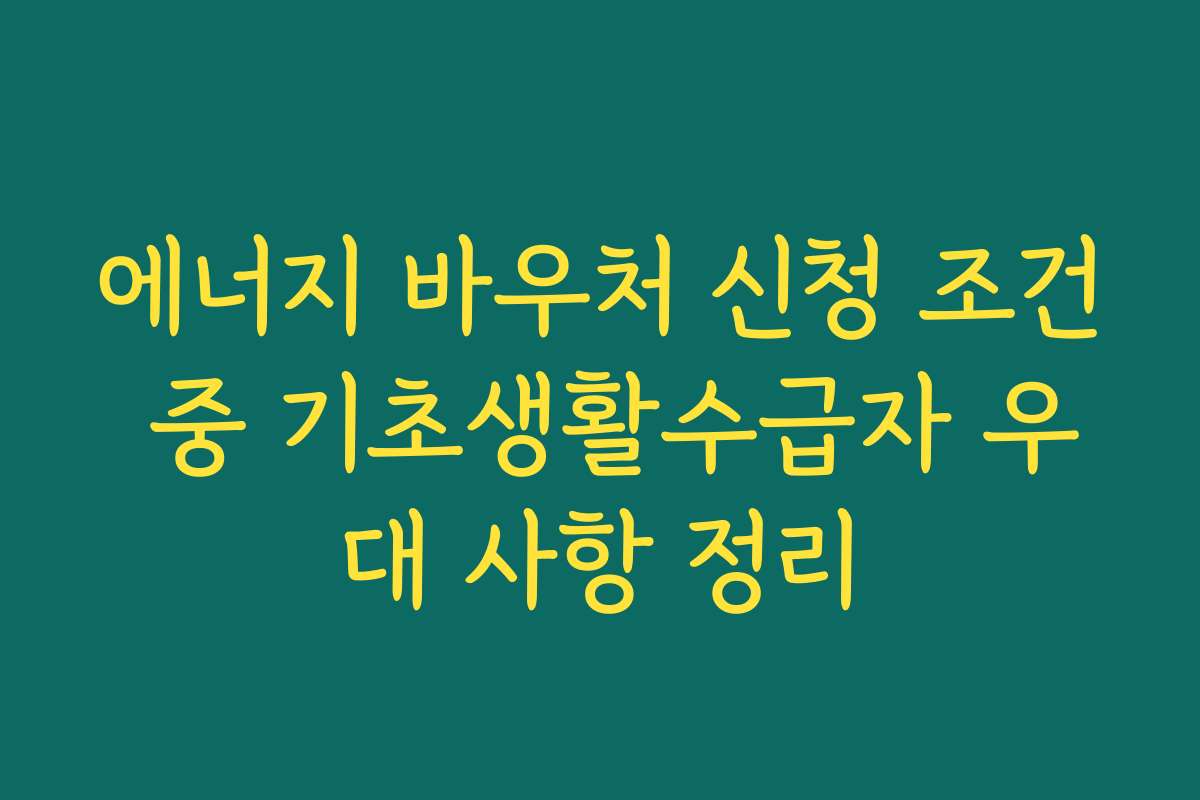 에너지 바우처 신청 조건 중 기초생활수급자 우대 사항 정리